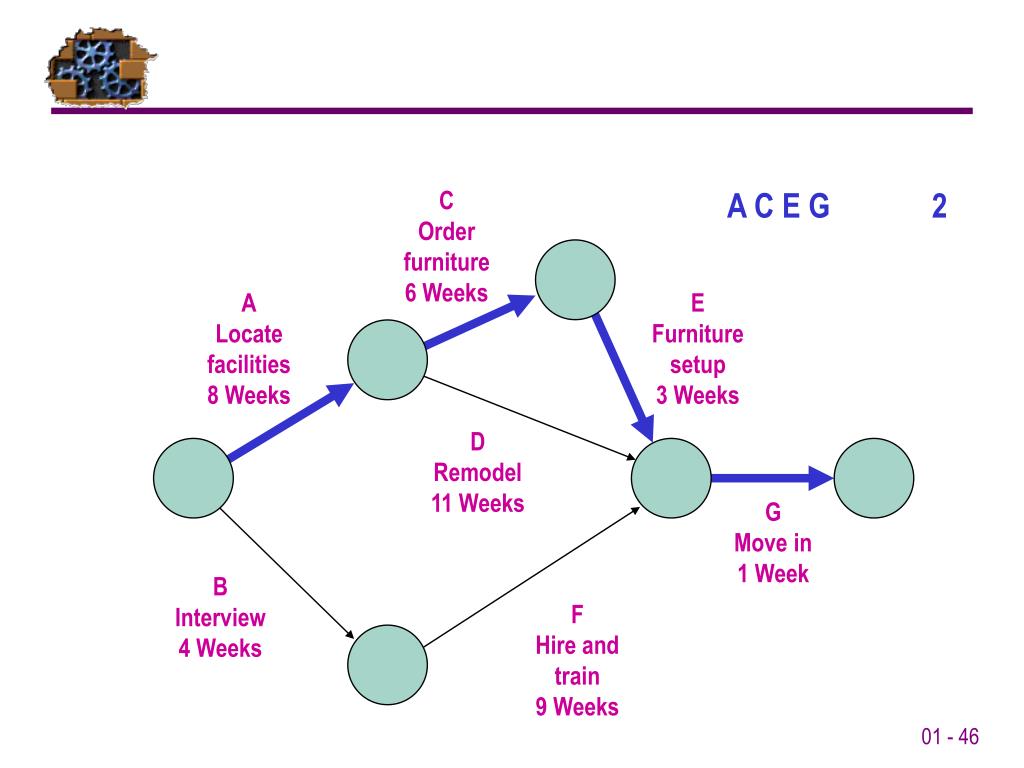 A C E G 2

C
Order
furniture
6 Weeks

A
Locate
facilities
8 Weeks

E
Furniture
setup
3 Weeks

D
Remodel
11 Weeks

G
Move in
1 Week

B
Interview
4 Weeks

F
Hire and
train
9 Weeks

01 - 46